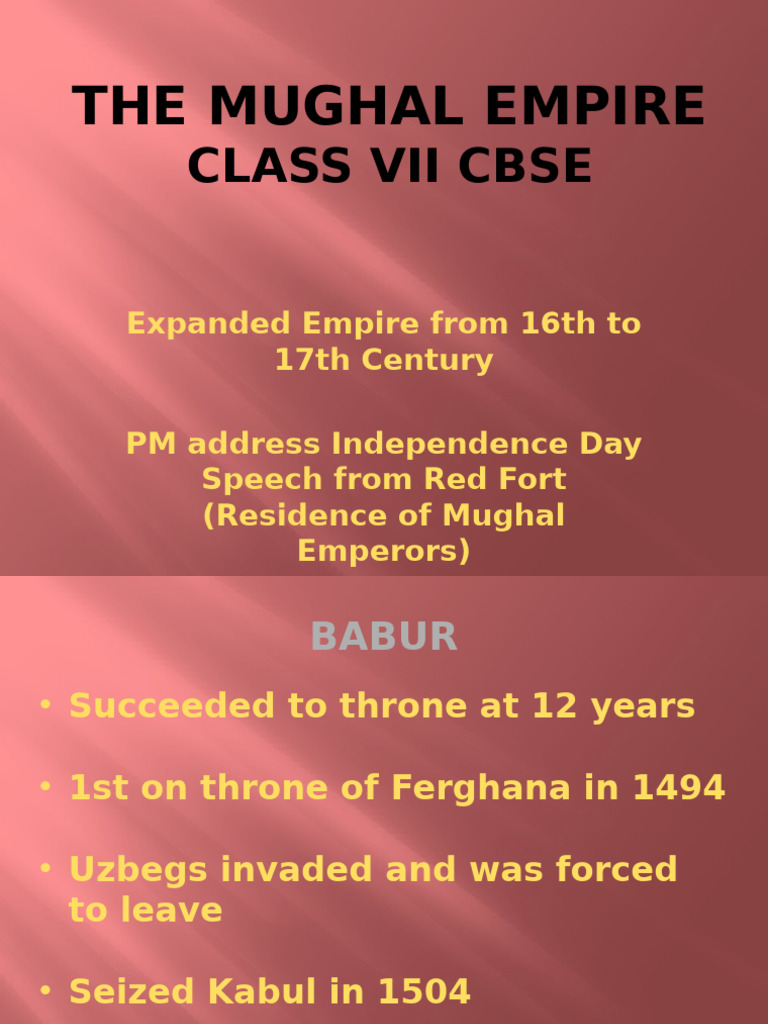 THE MUGHAL EMPIRE
CLASS VII CBSE

Expanded Empire from 16th to 17th Century

PM address Independence Day Speech from Red Fort (Residence of Mughal Emperors)

BABUR

• Succeeded to throne at 12 years

• 1st on throne of Ferghana in 1494

• Uzbegs invaded and was forced to leave

• Seized Kabul in 1504